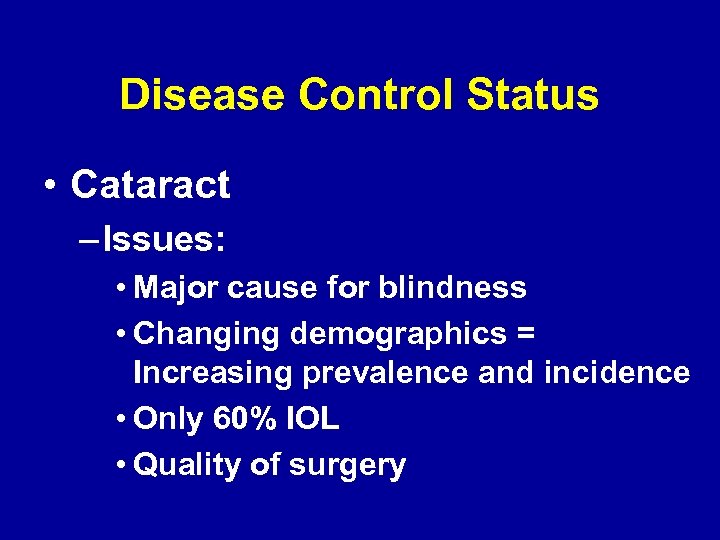 Disease Control Status

• Cataract

– Issues:

• Major cause for blindness

• Changing demographics = Increasing prevalence and incidence

• Only 60% IOL

• Quality of surgery